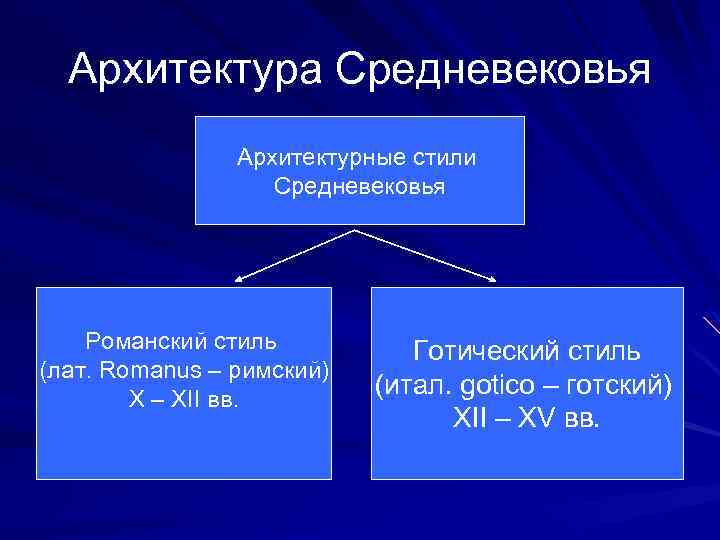 Архитектура Средневековья

Архитектурные стили Средневековья

Романский стиль (лат. Romanus – римский) X – XII вв.

Готический стиль (итал. gotico – готский) XII – XV вв.